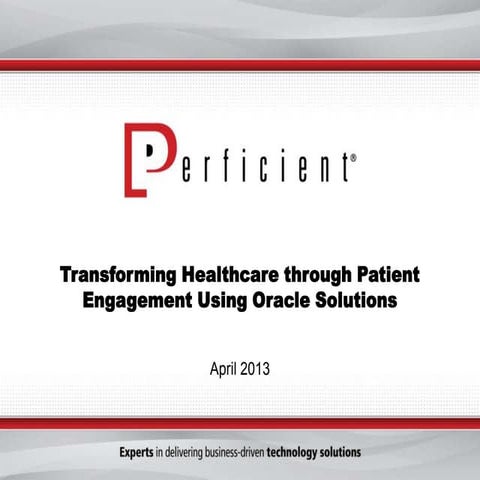 Perficient®

Transforming Healthcare through Patient Engagement Using Oracle Solutions

April 2013

Experts in delivering business-driven technology solutions